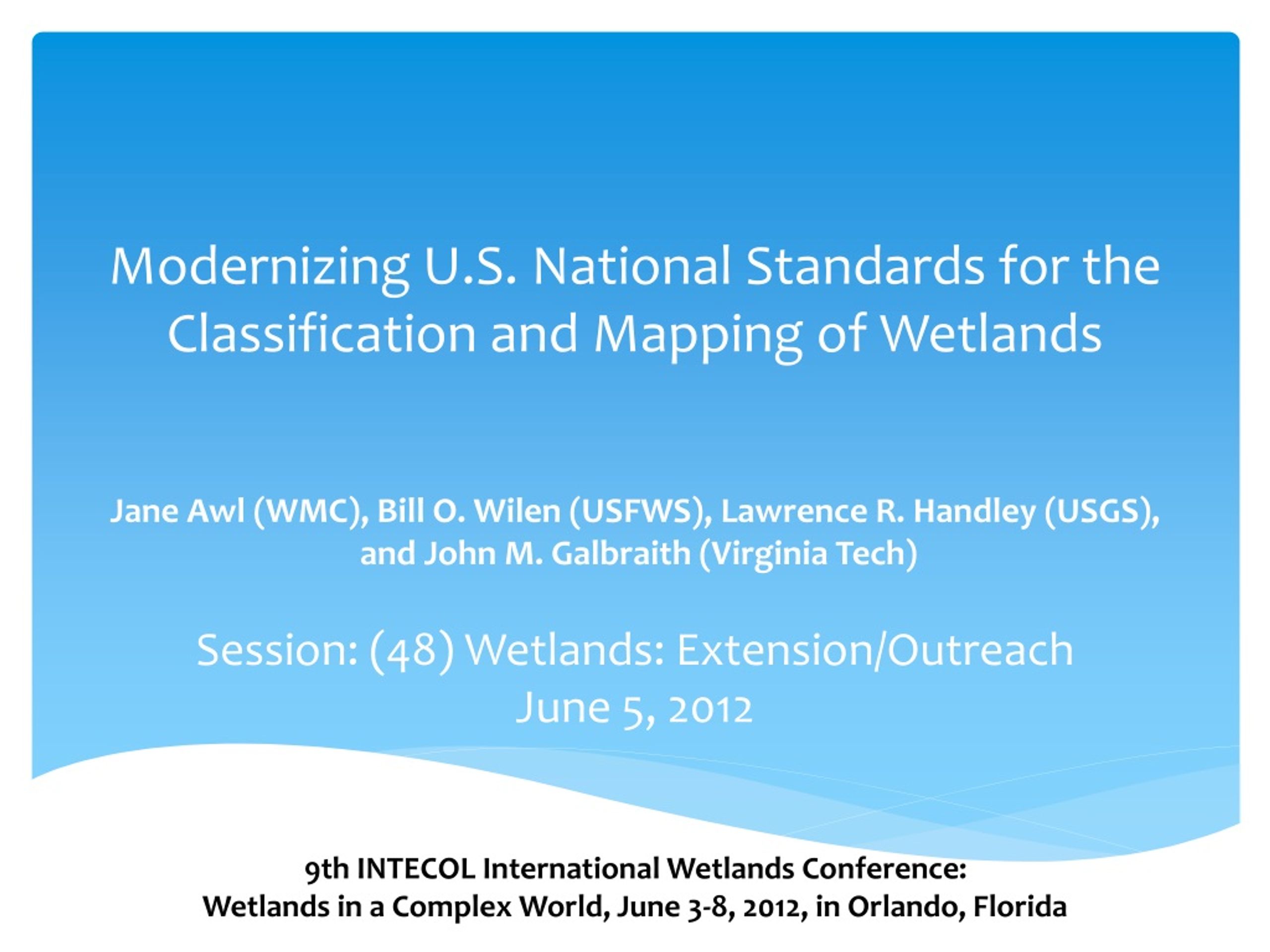 Modernizing U.S. National Standards for the Classification and Mapping of Wetlands

Jane Awl (WMC), Bill O. Wilen (USFWS), Lawrence R. Handley (USGS), and John M. Galbraith (Virginia Tech)

Session: (48) Wetlands: Extension/Outreach
June 5, 2012

9th INTECOL International Wetlands Conference:
Wetlands in a Complex World, June 3-8, 2012, in Orlando, Florida